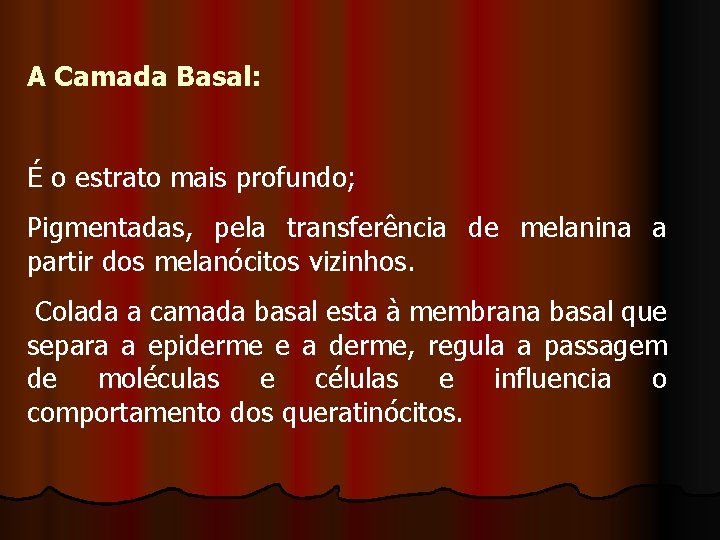 A Camada Basal:

É o estrato mais profundo;

Pigmentadas, pela transferência de melanina a partir dos melanócitos vizinhos.

Colada a camada basal esta à membrana basal que separa a epiderme e a derme, regula a passagem de moléculas e células e influencia o comportamento dos queratinócitos.